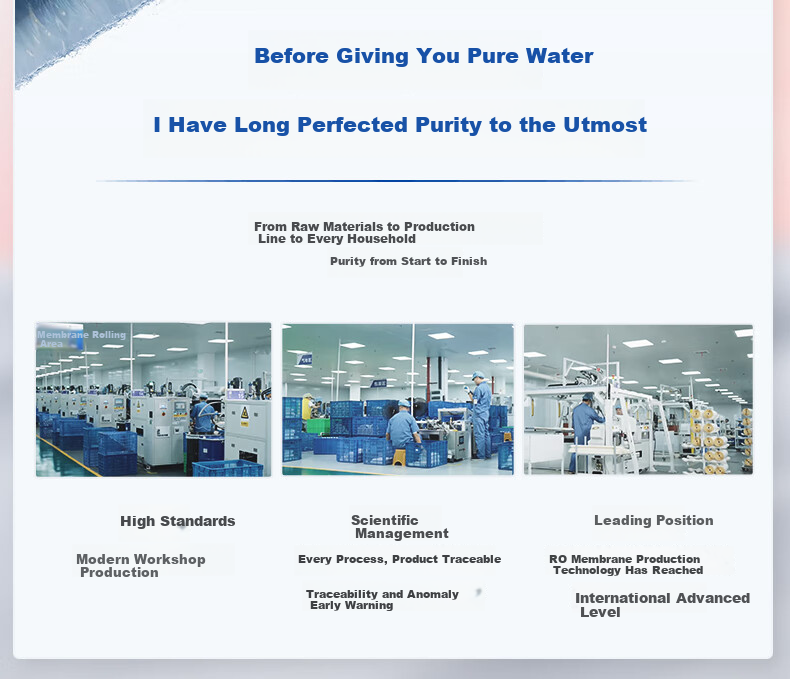 Before Giving You Pure Water

I Have Long Perfected Purity to the Utmost

From Raw Materials to Production Line to Every Household

Purity from Start to Finish

Membrane Rolling Area

High Standards

Modern Workshop Production

Scientific Management

Every Process, Product Traceable

Traceability and Anomaly Early Warning

Leading Position

RO Membrane Production Technology Has Reached

International Advanced Level